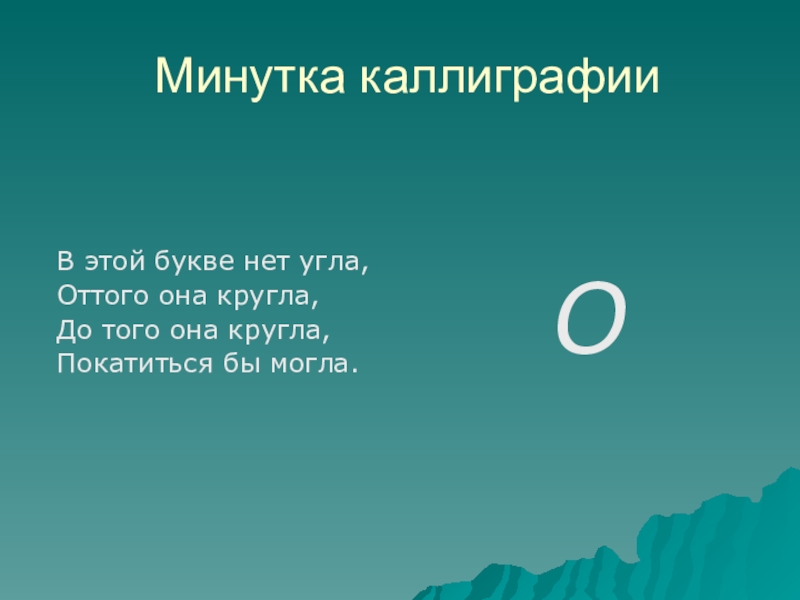 Минутка каллиграфии

В этой букве нет угла,
Оттого она кругла,
До того она кругла,
Покатиться бы могла.

О